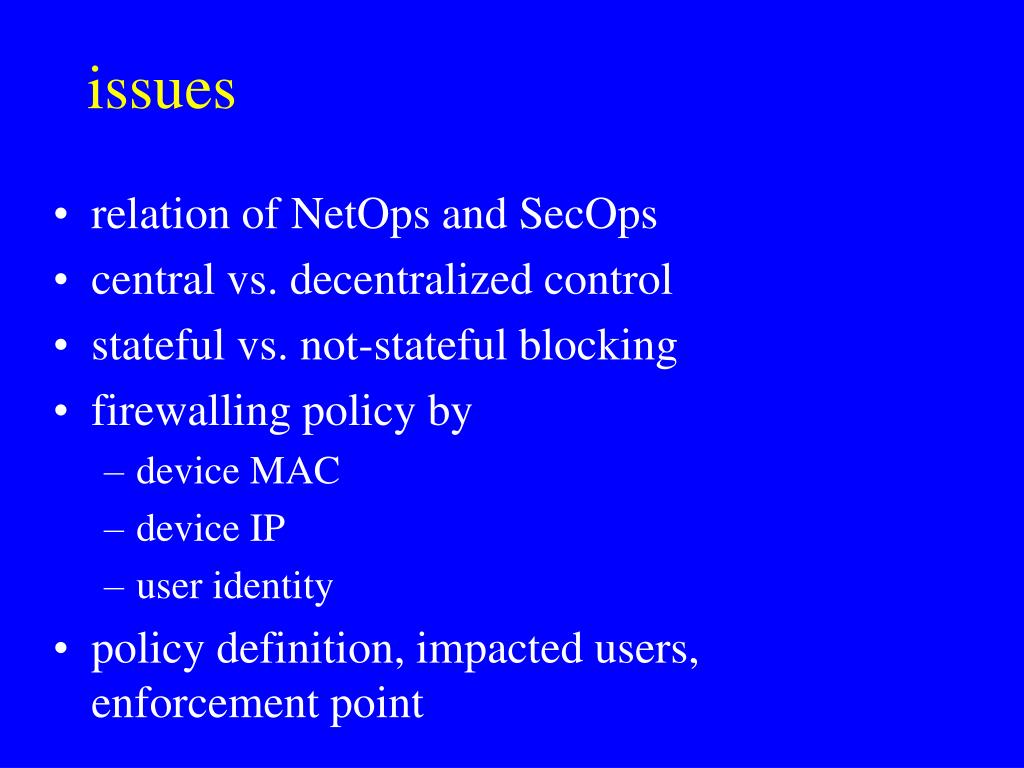 issues

• relation of NetOps and SecOps
• central vs. decentralized control
• stateful vs. not-stateful blocking
• firewalling policy by
  – device MAC
  – device IP
  – user identity
• policy definition, impacted users, enforcement point